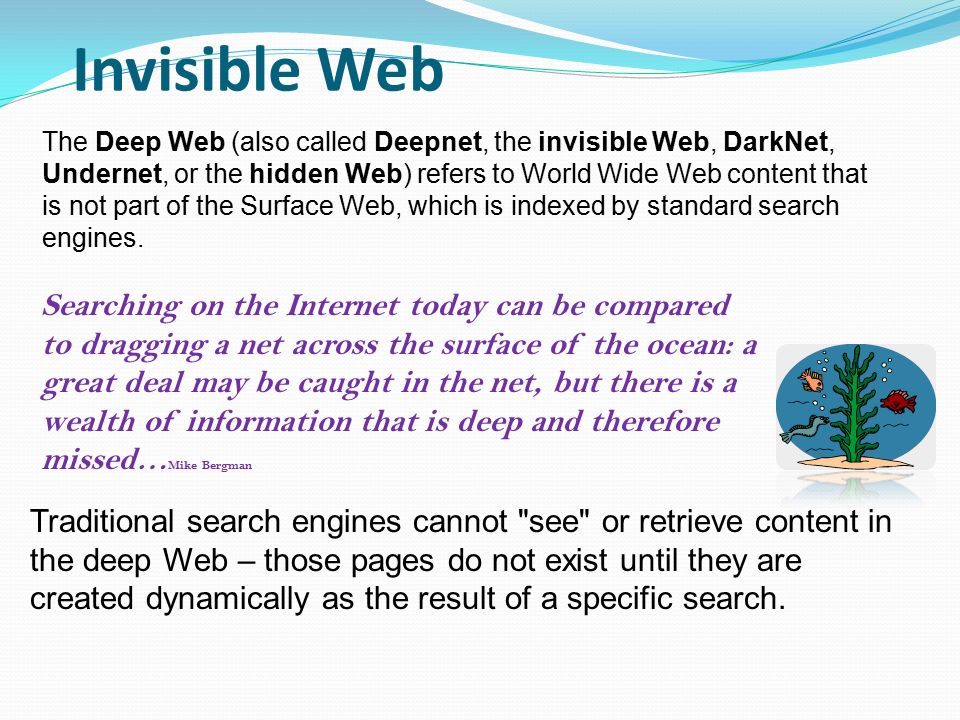 Invisible Web

The Deep Web (also called Deepnet, the invisible Web, DarkNet, Undernet, or the hidden Web) refers to World Wide Web content that is not part of the Surface Web, which is indexed by standard search engines.

Searching on the Internet today can be compared to dragging a net across the surface of the ocean: a great deal may be caught in the net, but there is a wealth of information that is deep and therefore missed…Mike Bergman

Traditional search engines cannot "see" or retrieve content in the deep Web – those pages do not exist until they are created dynamically as the result of a specific search.